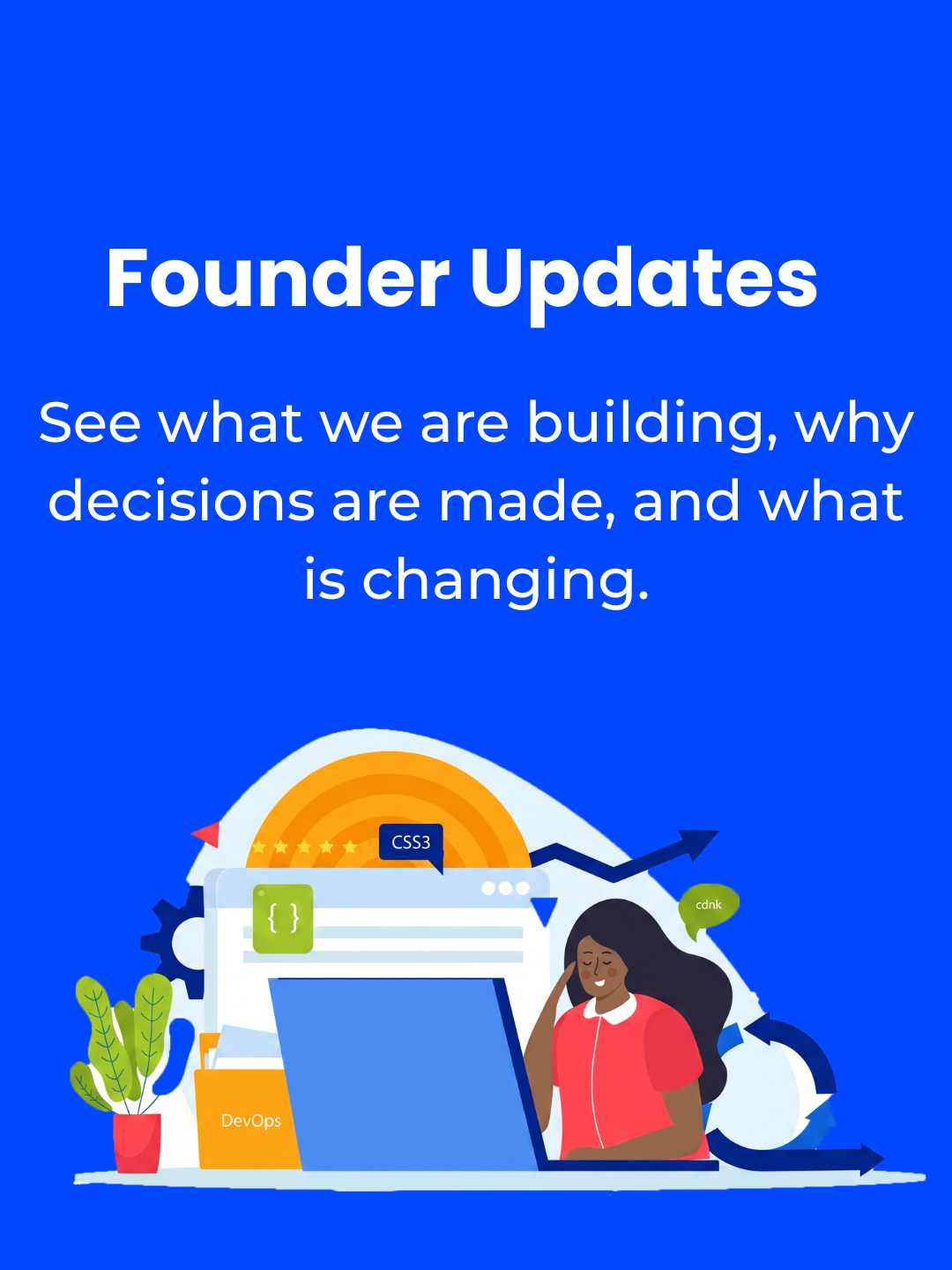 Founder Updates

See what we are building, why decisions are made, and what is changing.

CSS3

{ }

cdnk

DevOps